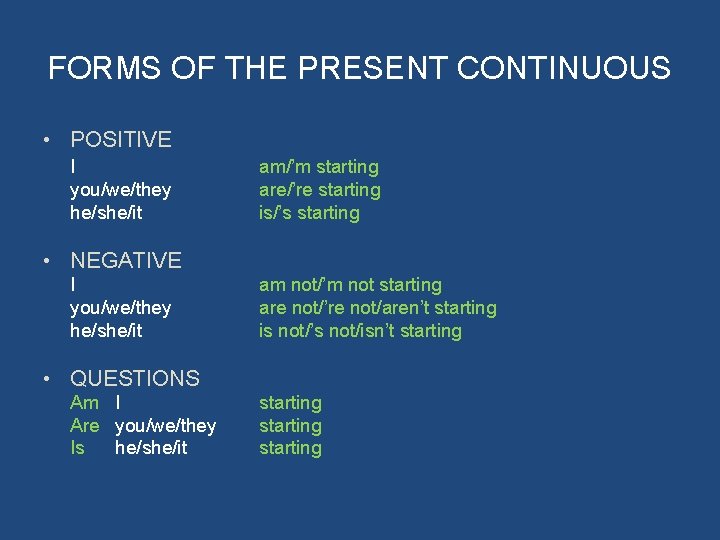 FORMS OF THE PRESENT CONTINUOUS

• POSITIVE
I am/'m starting
you/we/they are/'re starting
he/she/it is/'s starting

• NEGATIVE
I am not/'m not starting
you/we/they are not/'re not/aren't starting
he/she/it is not/'s not/isn't starting

• QUESTIONS
Am I starting
Are you/we/they starting
Is he/she/it starting